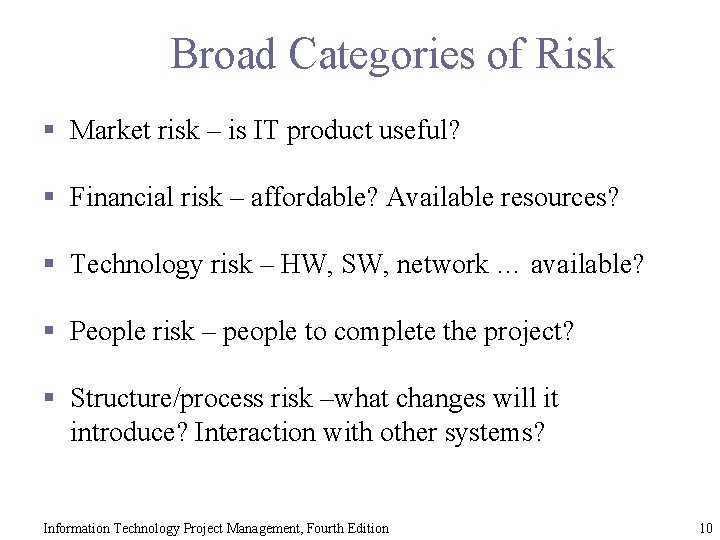 Broad Categories of Risk

▪ Market risk – is IT product useful?

▪ Financial risk – affordable? Available resources?

▪ Technology risk – HW, SW, network … available?

▪ People risk – people to complete the project?

▪ Structure/process risk –what changes will it introduce? Interaction with other systems?

Information Technology Project Management, Fourth Edition

10